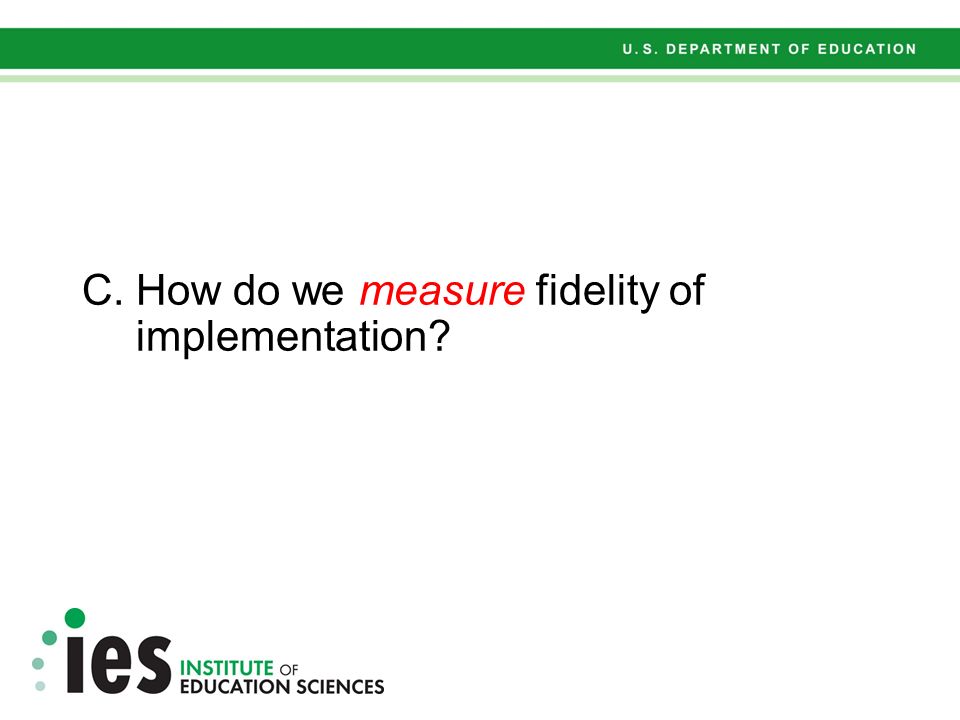 U.S. DEPARTMENT OF EDUCATION

C. How do we measure fidelity of implementation?

ies INSTITUTE OF EDUCATION SCIENCES